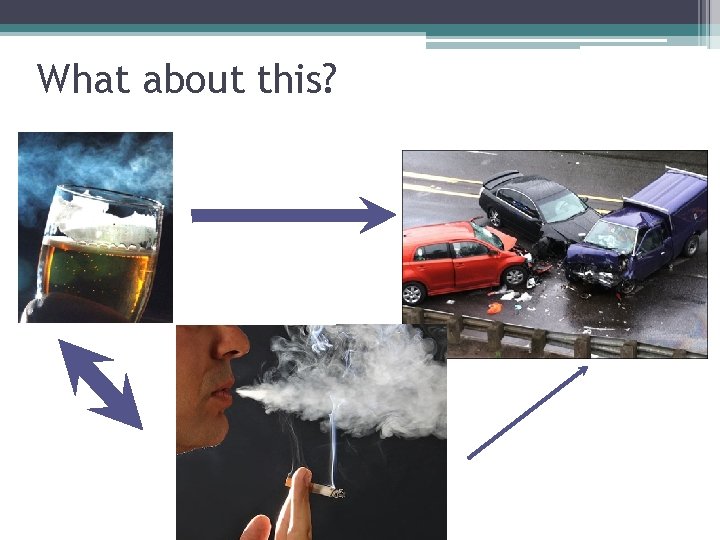 What about this?